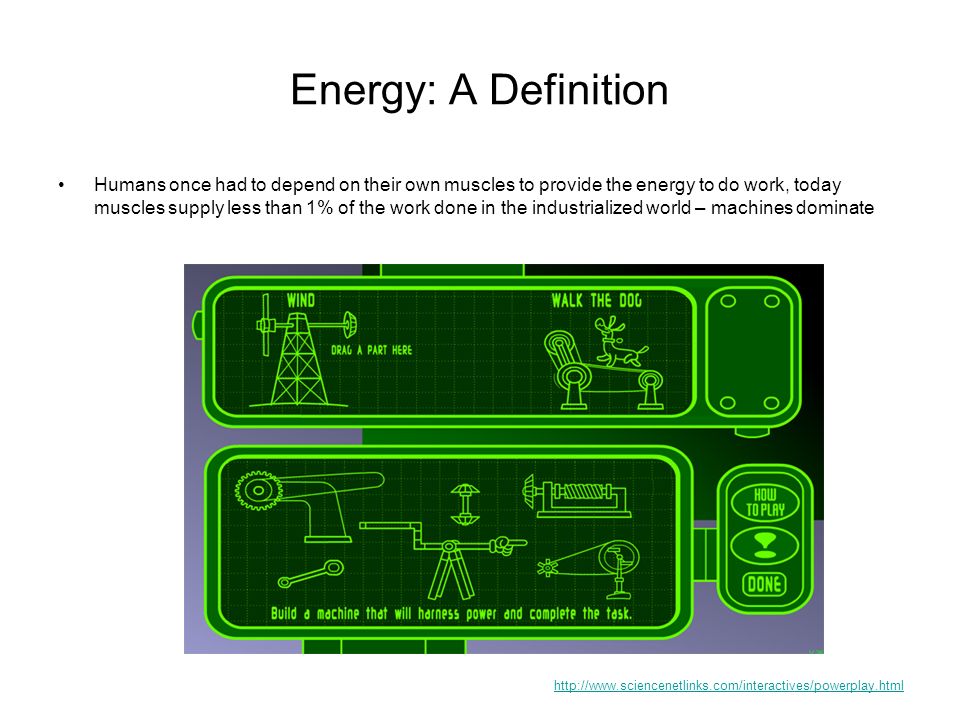 Energy: A Definition

• Humans once had to depend on their own muscles to provide the energy to do work, today muscles supply less than 1% of the work done in the industrialized world – machines dominate

WIND

DRAG A PART HERE

WALK THE DOG

HOW TO PLAY

DONE

Build a machine that will harness power and complete the task.

http://www.sciencenetlinks.com/interactives/powerplay.html